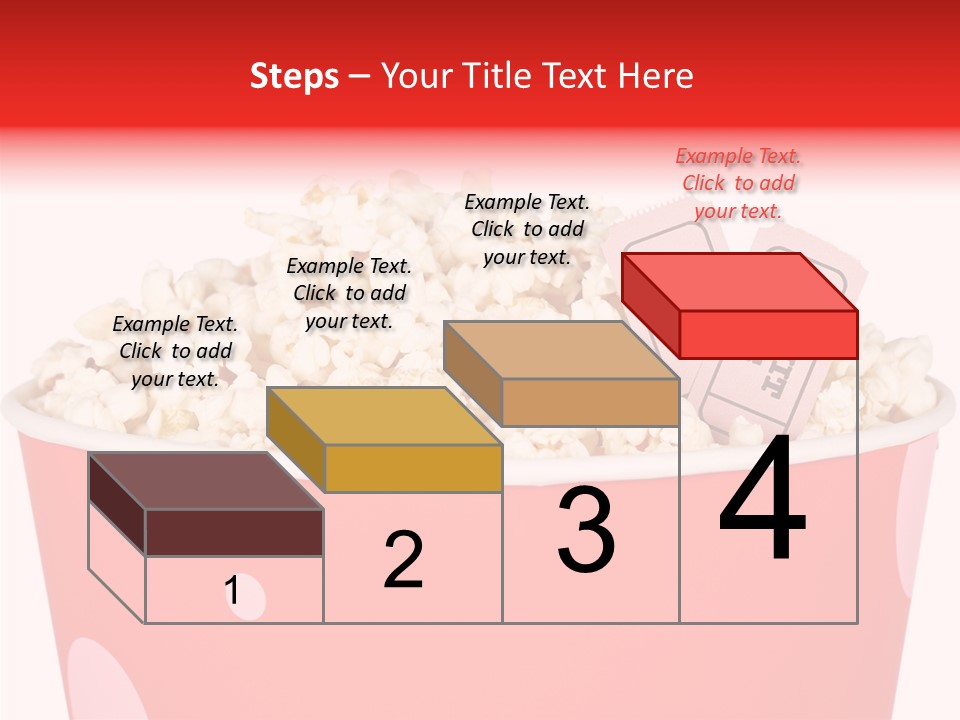 Steps – Your Title Text Here

Example Text. Click to add your text.

Example Text. Click to add your text.

Example Text. Click to add your text.

Example Text. Click to add your text.

1

2

3

4